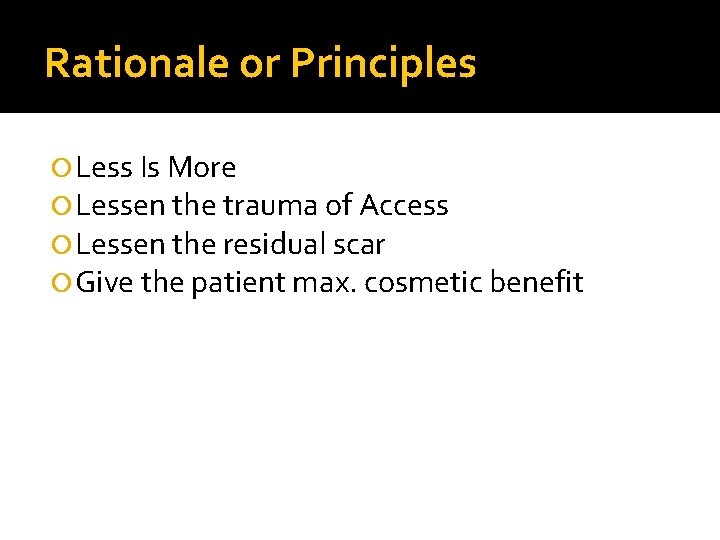 Rationale or Principles

Less Is More
Lessen the trauma of Access
Lessen the residual scar
Give the patient max. cosmetic benefit